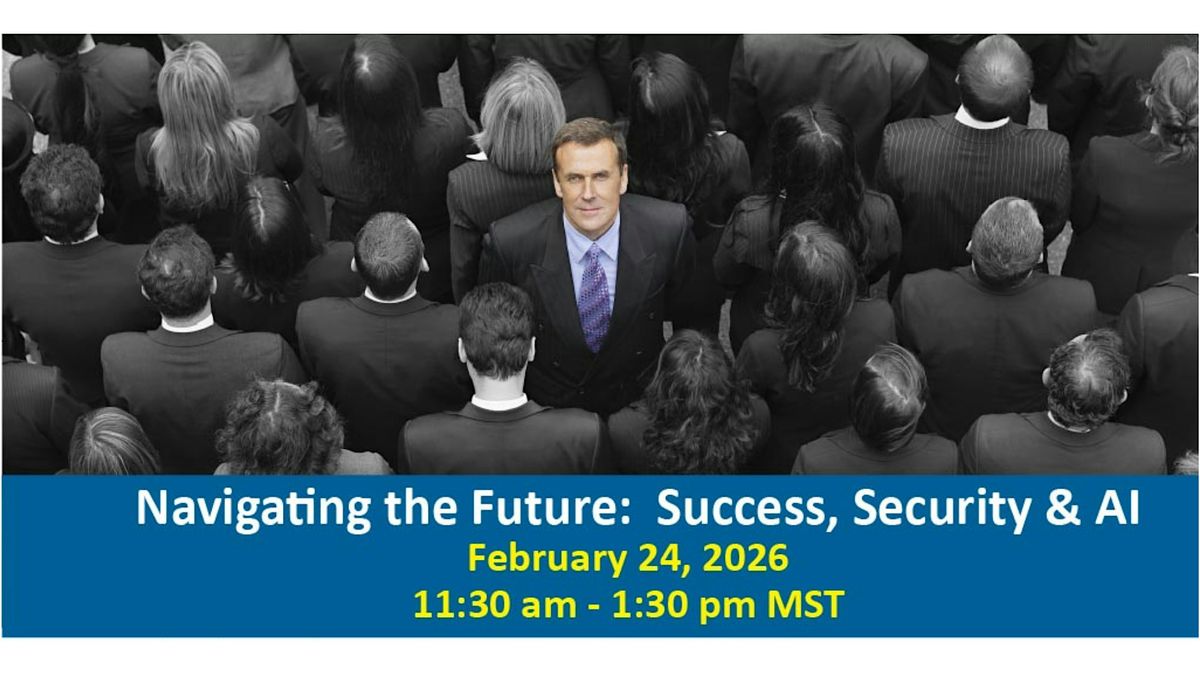 Navigating the Future: Success, Security & AI
February 24, 2026
11:30 am - 1:30 pm MST